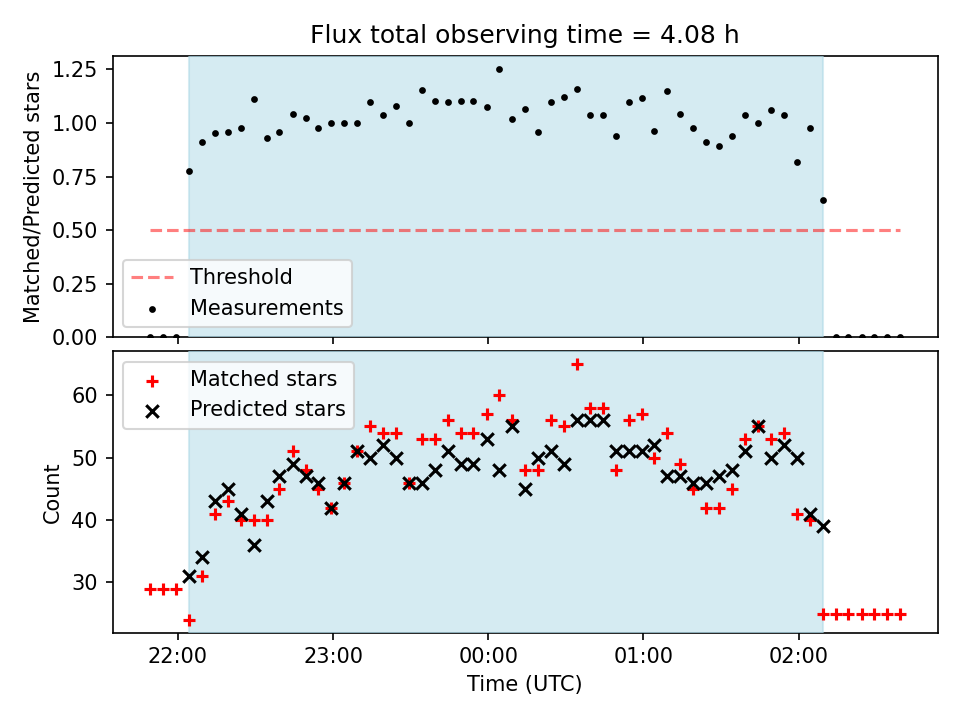 Flux total observing time = 4.08 h

Matched/Predicted stars

1.25
1.00
0.75
0.50
0.25
0.00

Threshold
Measurements

Matched stars
Predicted stars

Count

60
50
40
30

22:00
23:00
00:00
01:00
02:00

Time (UTC)